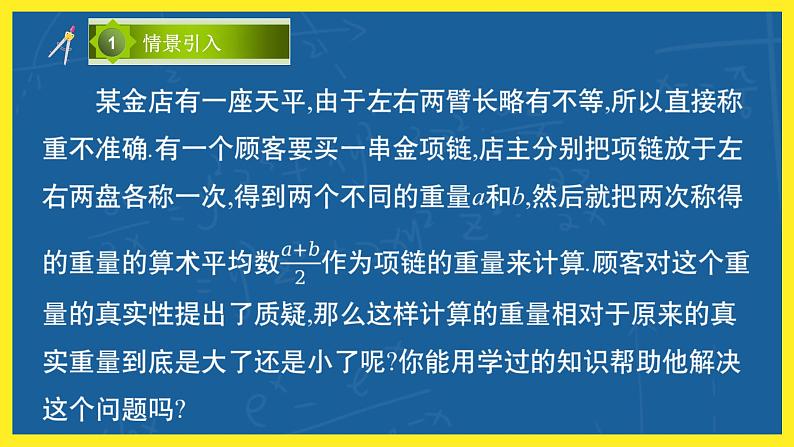 1 情景引入

某金店有一座天平,由于左右两臂长略有不等,所以直接称重不准确.有一个顾客要买一串金项链,店主分别把项链放于左右两盘各称一次,得到两个不同的重量$a$和$b$,然后就把两次称得的重量的算术平均数$\frac{a+b}{2}$作为项链的重量来计算.顾客对这个重量的真实性提出了质疑,那么这样计算的重量相对于原来的真实重量到底是大了还是小了呢?你能用学过的知识帮助他解决这个问题吗?